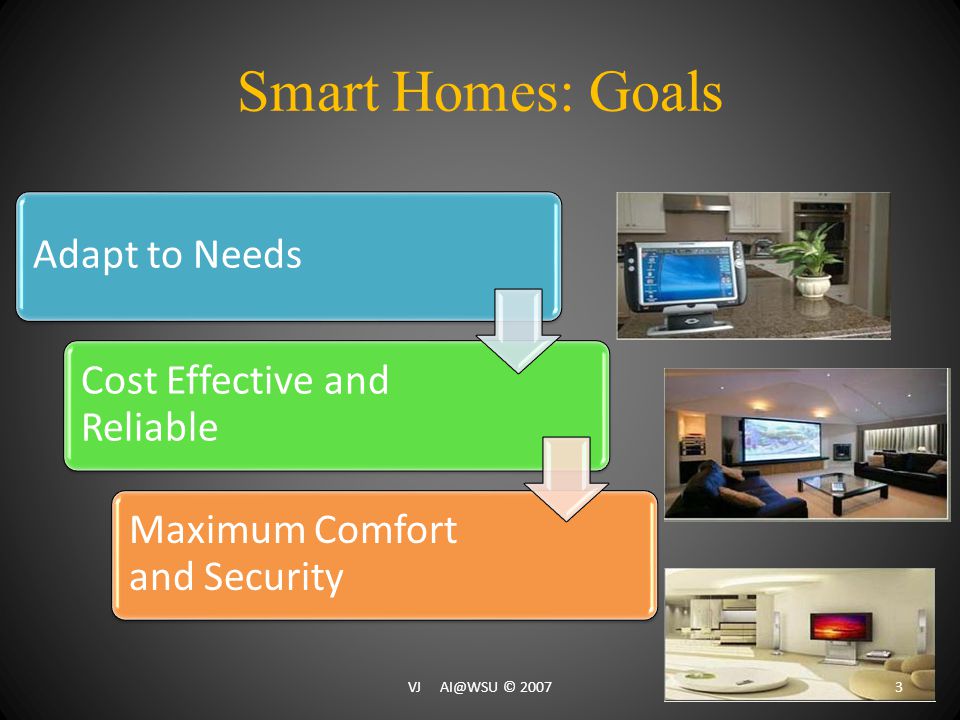 Smart Homes: Goals

Adapt to Needs

Cost Effective and Reliable

Maximum Comfort and Security

VJ AI@WSU © 2007

3